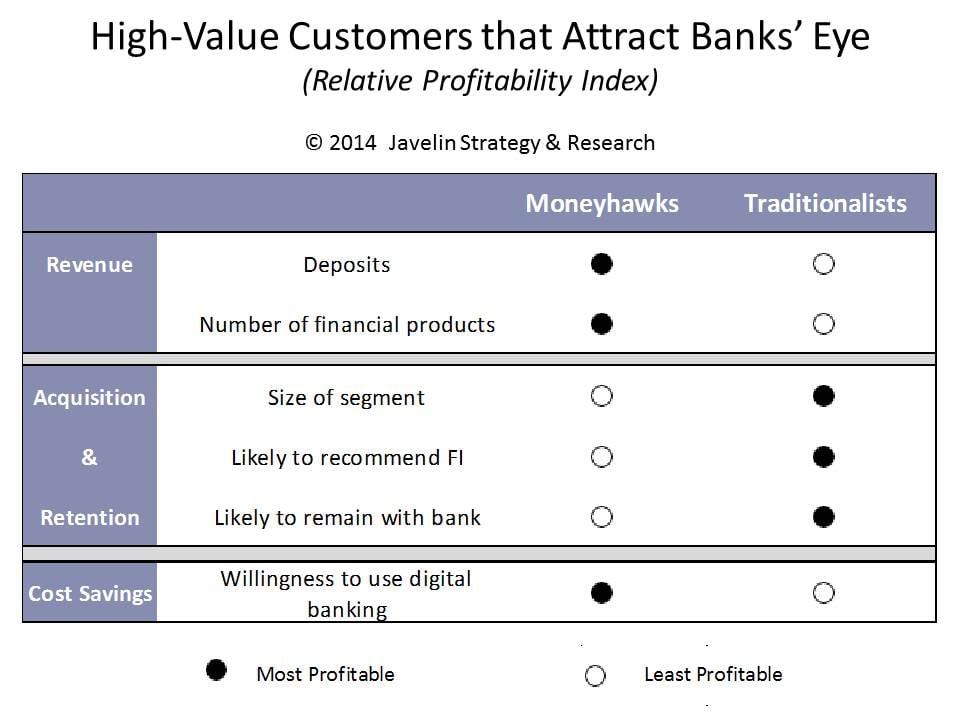 High-Value Customers that Attract Banks' Eye
(Relative Profitability Index)

© 2014 Javelin Strategy & Research

| | | Moneyhawks | Traditionalists |
|---|---|---|---|
| Revenue | Deposits | ● | ○ |
| | Number of financial products | ● | ○ |
| Acquisition & Retention | Size of segment | ○ | ● |
| | Likely to recommend FI | ○ | ● |
| | Likely to remain with bank | ○ | ● |
| Cost Savings | Willingness to use digital banking | ● | ○ |

● Most Profitable ○ Least Profitable